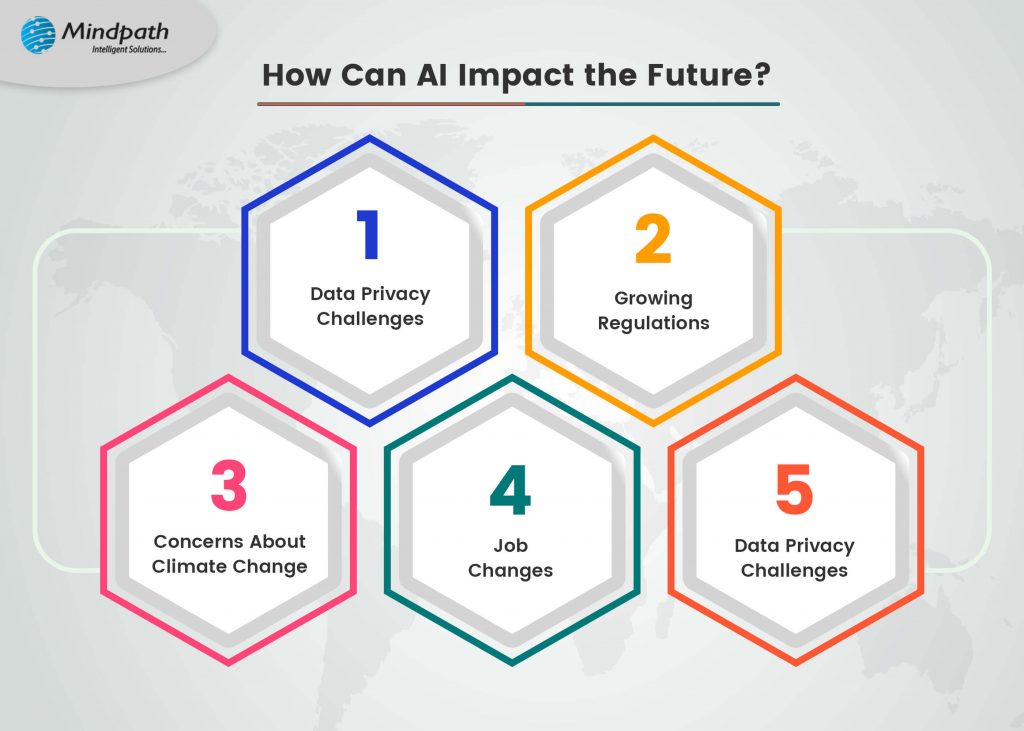 Mindpath
Intelligent Solutions...

How Can AI Impact the Future?

1
Data Privacy Challenges

2
Growing Regulations

3
Concerns About Climate Change

4
Job Changes

5
Data Privacy Challenges